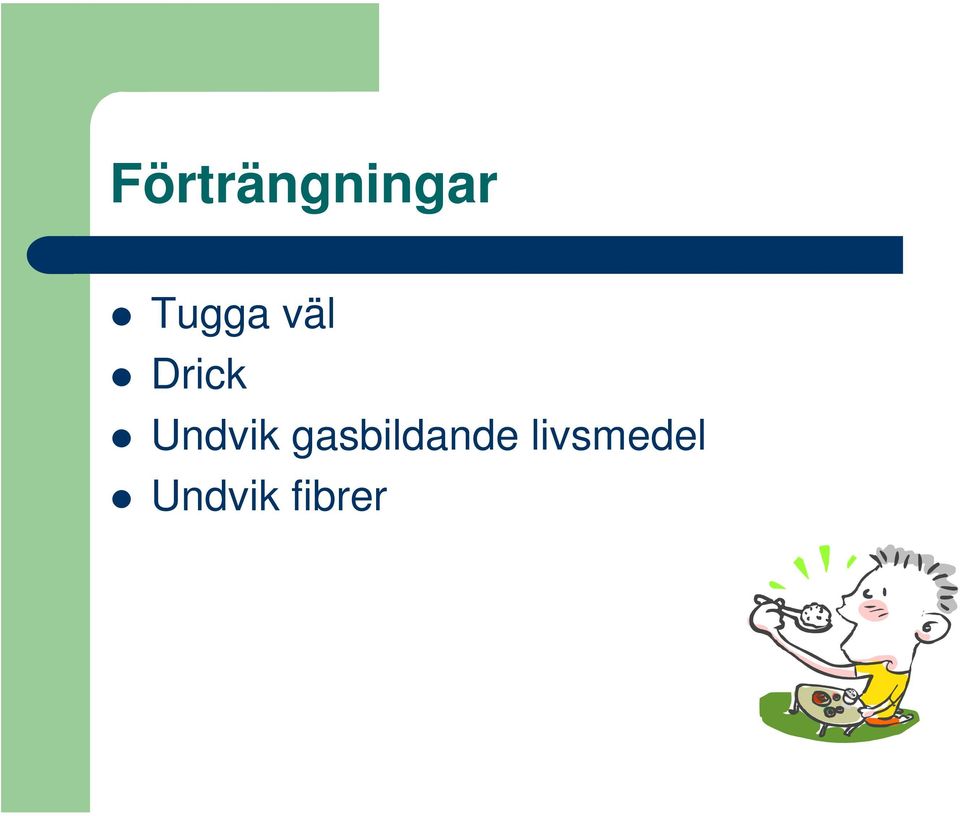 Förträngningar

- Tugga väl
- Drick
- Undvik gasbildande livsmedel
- Undvik fibrer